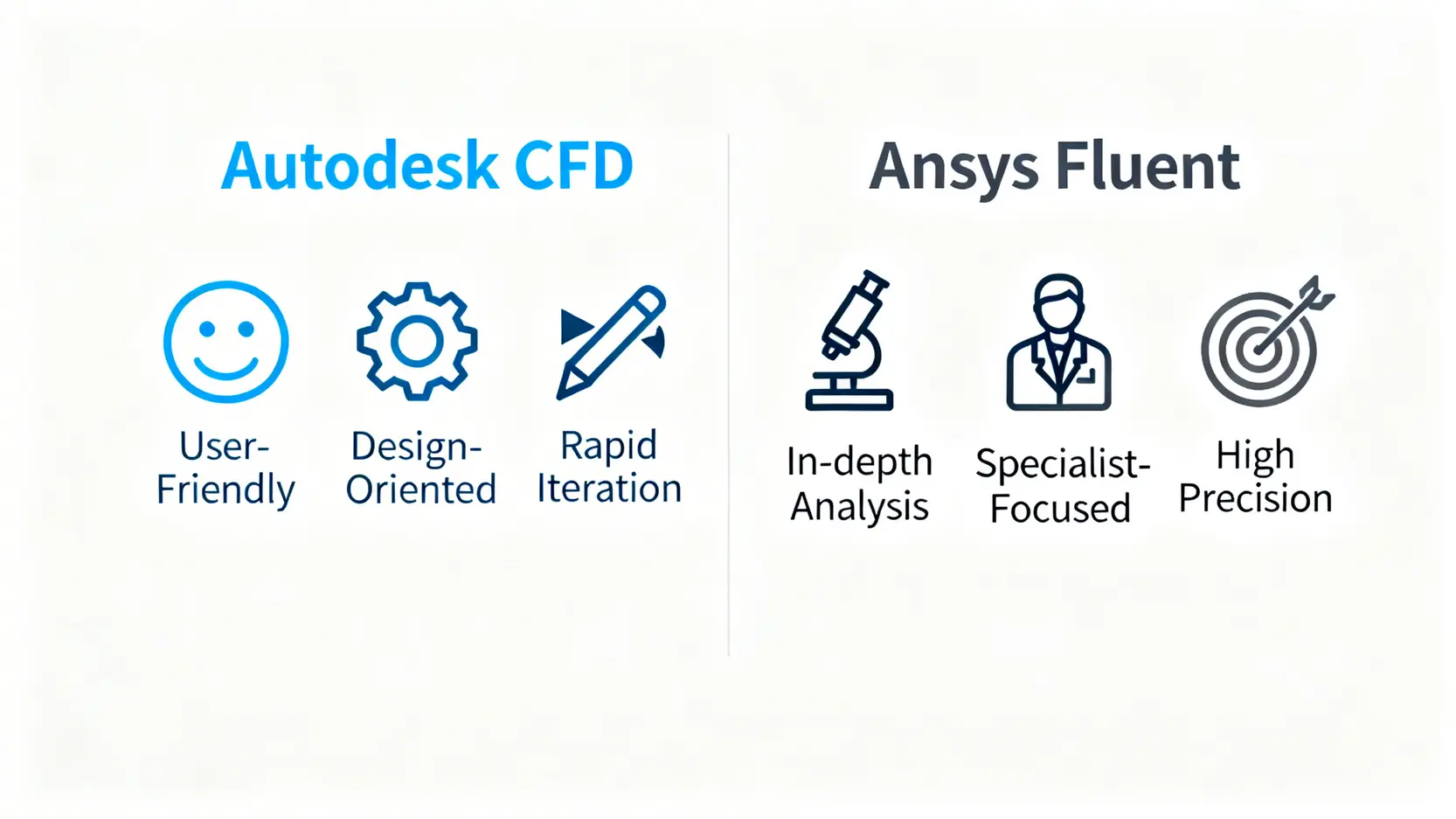 Autodesk CFD

User-Friendly

Design-Oriented

Rapid Iteration

Ansys Fluent

In-depth Analysis

Specialist-Focused

High Precision